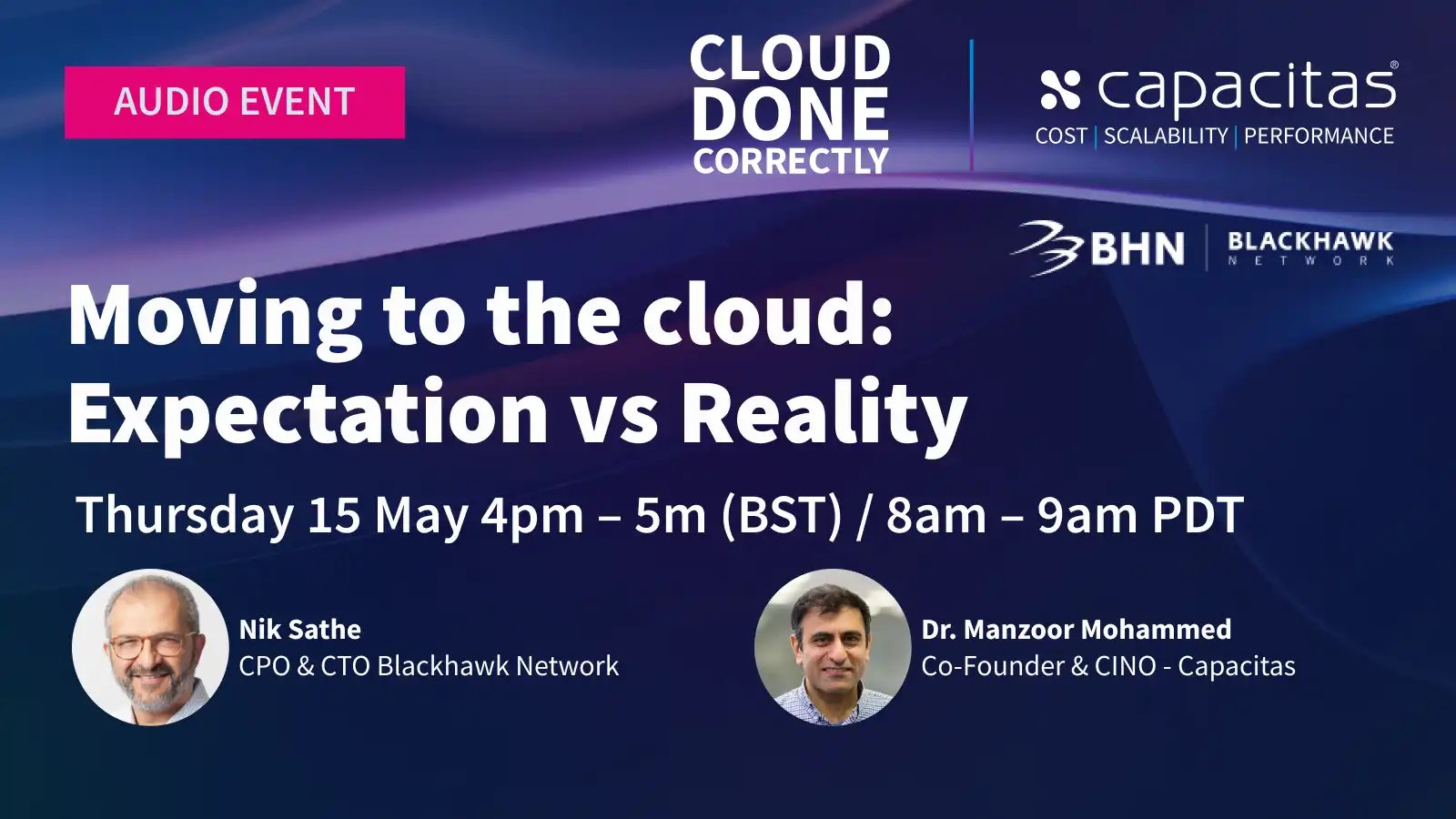 AUDIO EVENT

CLOUD DONE CORRECTLY

capacitas®
COST | SCALABILITY | PERFORMANCE

BHN | BLACKHAWK NETWORK

Moving to the cloud: Expectation vs Reality

Thursday 15 May 4pm – 5m (BST) / 8am – 9am PDT

Nik Sathe
CPO & CTO Blackhawk Network

Dr. Manzoor Mohammed
Co-Founder & CINO - Capacitas